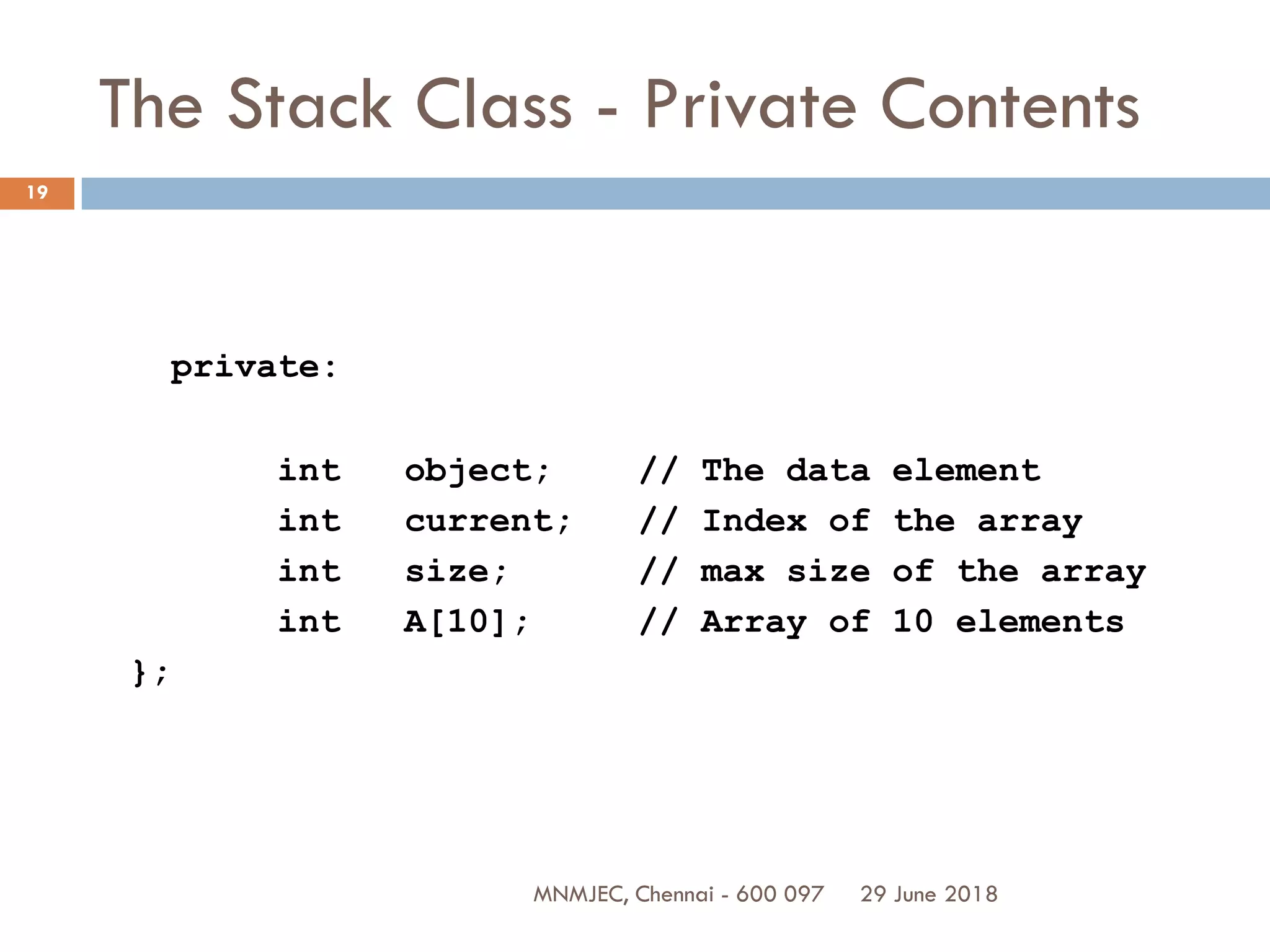 The Stack Class - Private Contents

19

private:

int object; // The data element
int current; // Index of the array
int size; // max size of the array
int A[10]; // Array of 10 elements
};

MNMJEC, Chennai - 600 097 29 June 2018